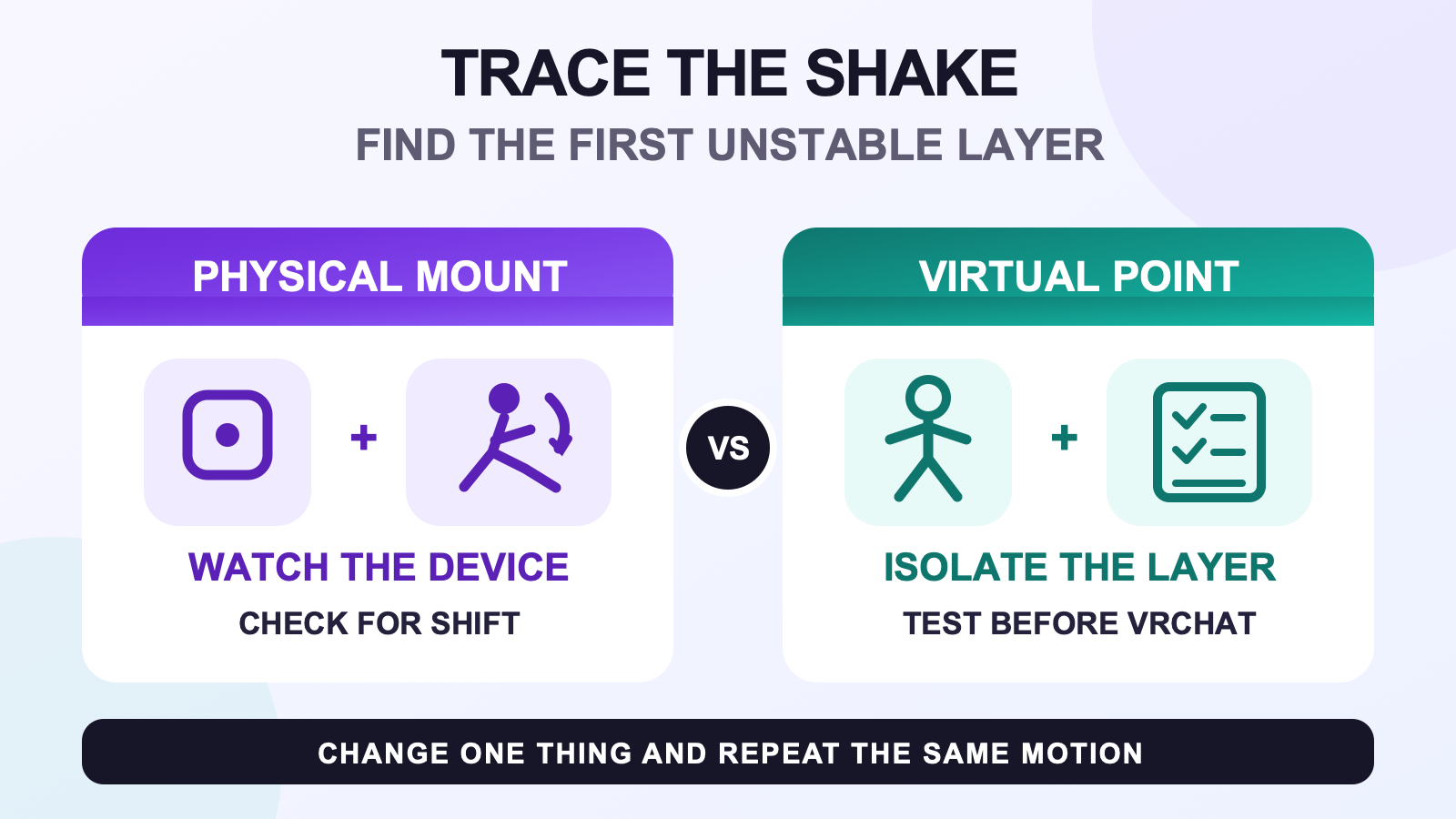 TRACE THE SHAKE
FIND THE FIRST UNSTABLE LAYER

PHYSICAL MOUNT

+

WATCH THE DEVICE
CHECK FOR SHIFT

VS

VIRTUAL POINT

+

ISOLATE THE LAYER
TEST BEFORE VRCHAT

CHANGE ONE THING AND REPEAT THE SAME MOTION